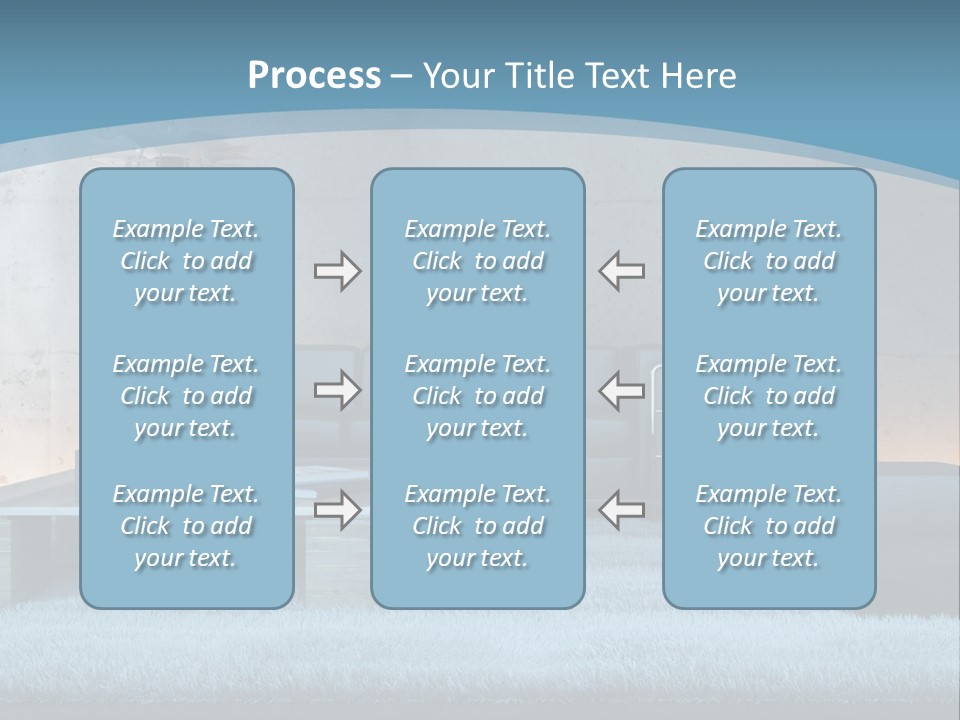 Process – Your Title Text Here

Example Text. Click to add your text.

Example Text. Click to add your text.

Example Text. Click to add your text.

Example Text. Click to add your text.

Example Text. Click to add your text.

Example Text. Click to add your text.

Example Text. Click to add your text.

Example Text. Click to add your text.

Example Text. Click to add your text.